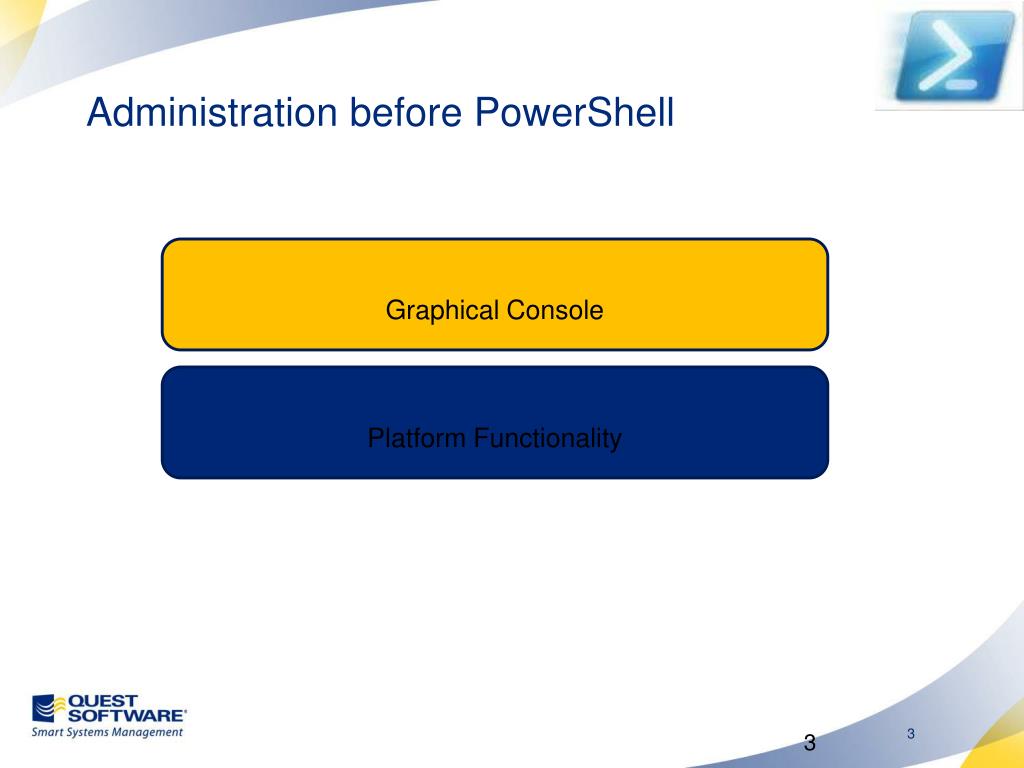 Administration before PowerShell

Graphical Console

Platform Functionality

QUEST SOFTWARE®
Smart Systems Management

3

3